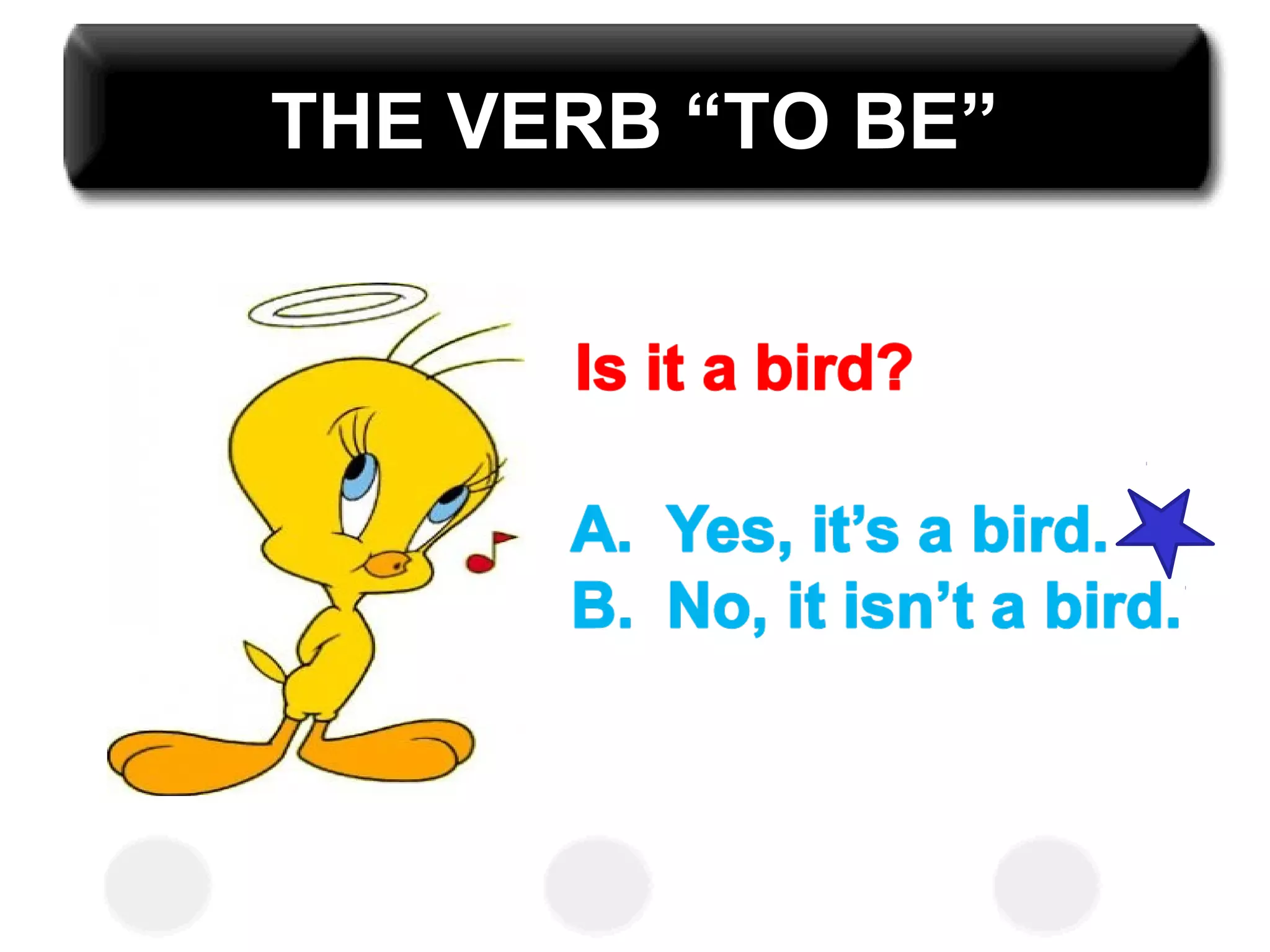 THE VERB “TO BE”

Is it a bird?

A. Yes, it’s a bird.
B. No, it isn’t a bird.